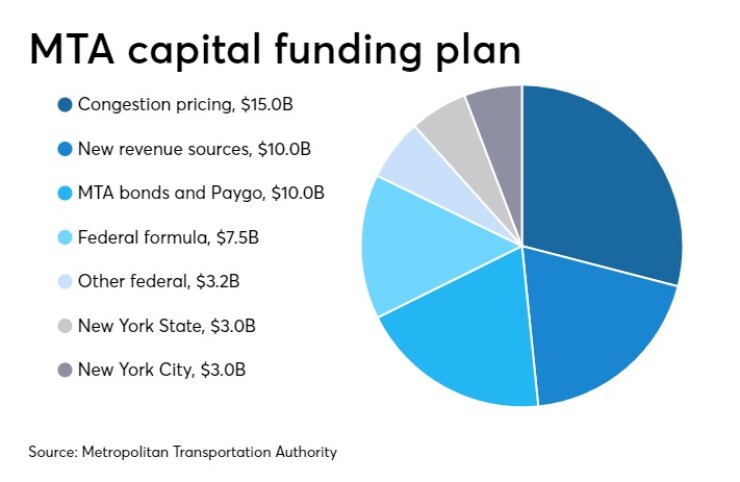 MTA capital funding plan

Congestion pricing, \$15.0B

New revenue sources, \$10.0B

MTA bonds and Paygo, \$10.0B

Federal formula, \$7.5B

Other federal, \$3.2B

New York State, \$3.0B

New York City, \$3.0B

Source: Metropolitan Transportation Authority